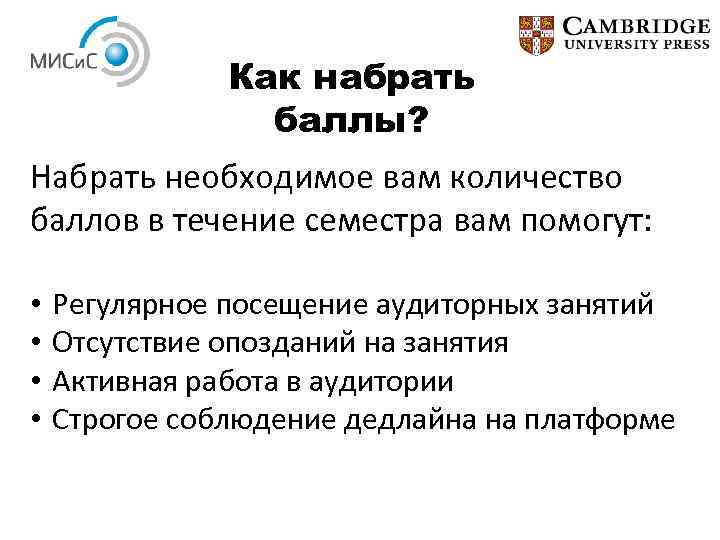 МИСиС

CAMBRIDGE
UNIVERSITY PRESS

Как набрать баллы?

Набрать необходимое вам количество баллов в течение семестра вам помогут:

• Регулярное посещение аудиторных занятий
• Отсутствие опозданий на занятия
• Активная работа в аудитории
• Строгое соблюдение дедлайна на платформе